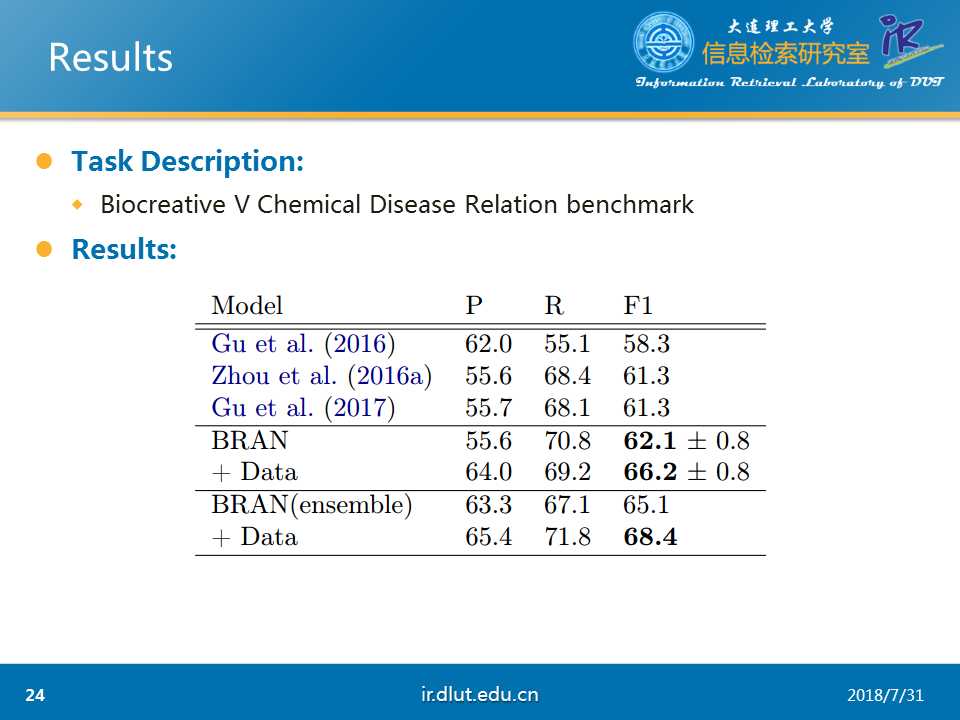 Results

大连理工大学
信息检索研究室
IR
Information Retrieval Laboratory of DUT

Task Description:

Biocreative V Chemical Disease Relation benchmark

Results:

| Model | P | R | F1 |
|---|---|---|---|
| Gu et al. (2016) | 62.0 | 55.1 | 58.3 |
| Zhou et al. (2016a) | 55.6 | 68.4 | 61.3 |
| Gu et al. (2017) | 55.7 | 68.1 | 61.3 |
| BRAN | 55.6 | 70.8 | **62.1** $\pm$ 0.8 |
| + Data | 64.0 | 69.2 | **66.2** $\pm$ 0.8 |
| BRAN(ensemble) | 63.3 | 67.1 | 65.1 |
| + Data | 65.4 | 71.8 | **68.4** |

24

ir.dlut.edu.cn

2018/7/31